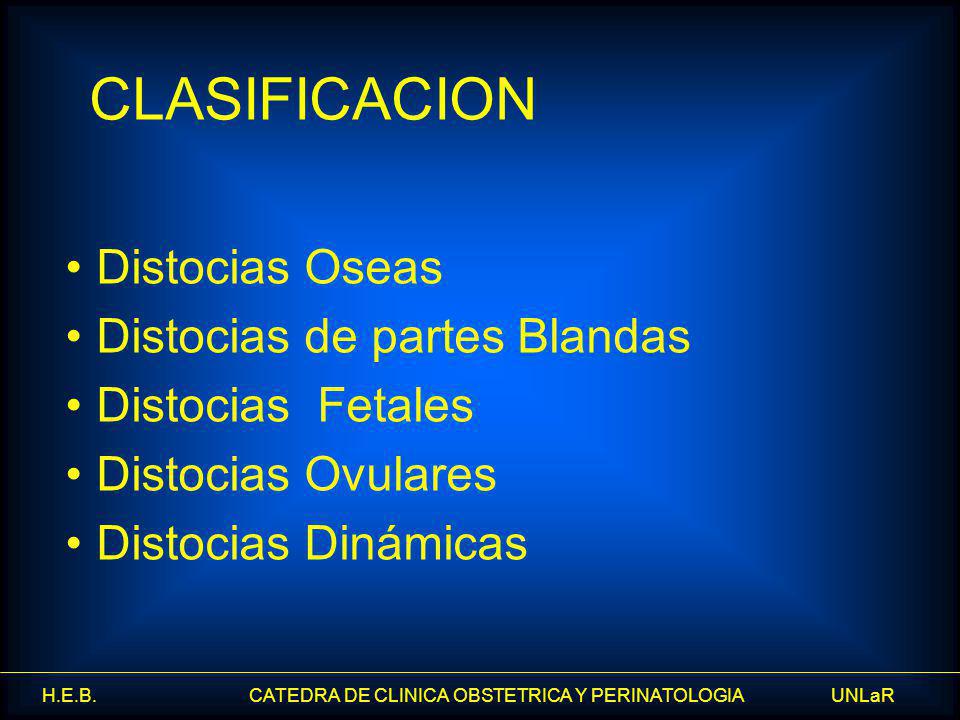 CLASIFICACION

• Distocias Oseas
• Distocias de partes Blandas
• Distocias Fetales
• Distocias Ovulares
• Distocias Dinámicas

H.E.B. CATEDRA DE CLINICA OBSTETRICA Y PERINATOLOGIA UNLaR